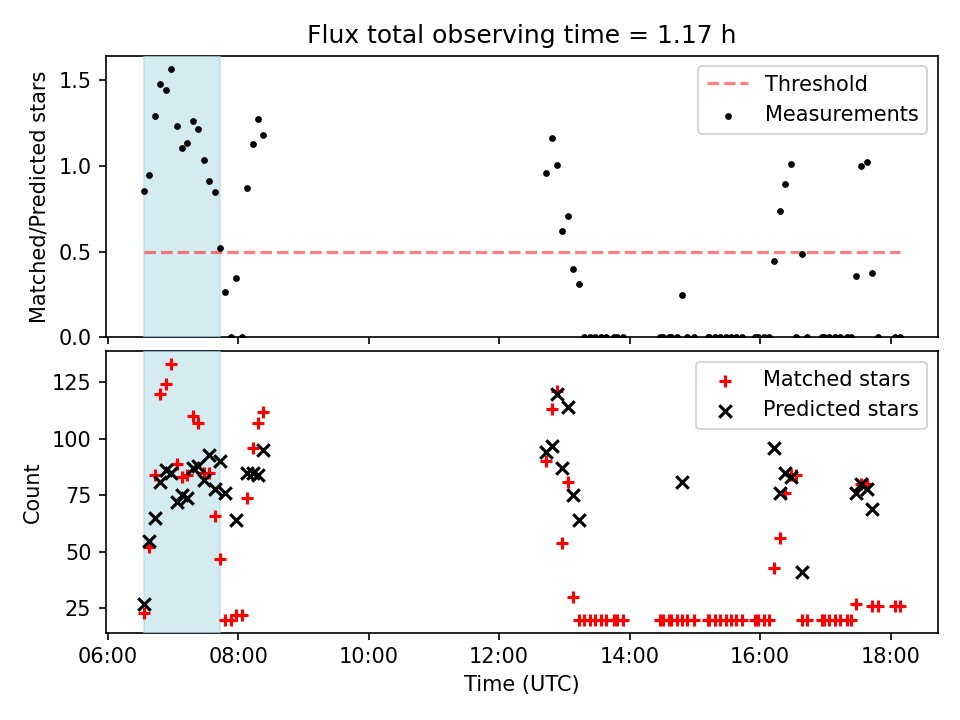 Flux total observing time = 1.17 h

Matched/Predicted stars

1.5
1.0
0.5
0.0

Threshold
Measurements

Count

125
100
75
50
25

Matched stars
Predicted stars

06:00 08:00 10:00 12:00 14:00 16:00 18:00

Time (UTC)